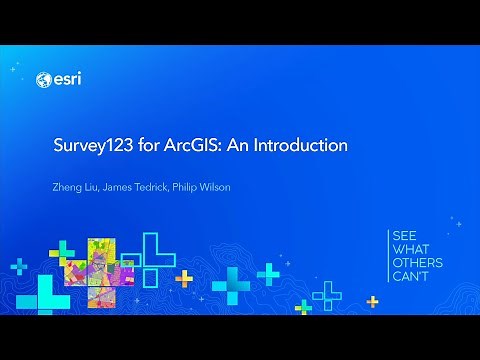 esri

Survey123 for ArcGIS: An Introduction

Zheng Liu, James Tedrick, Philip Wilson

SEE
WHAT
OTHERS
CAN'T